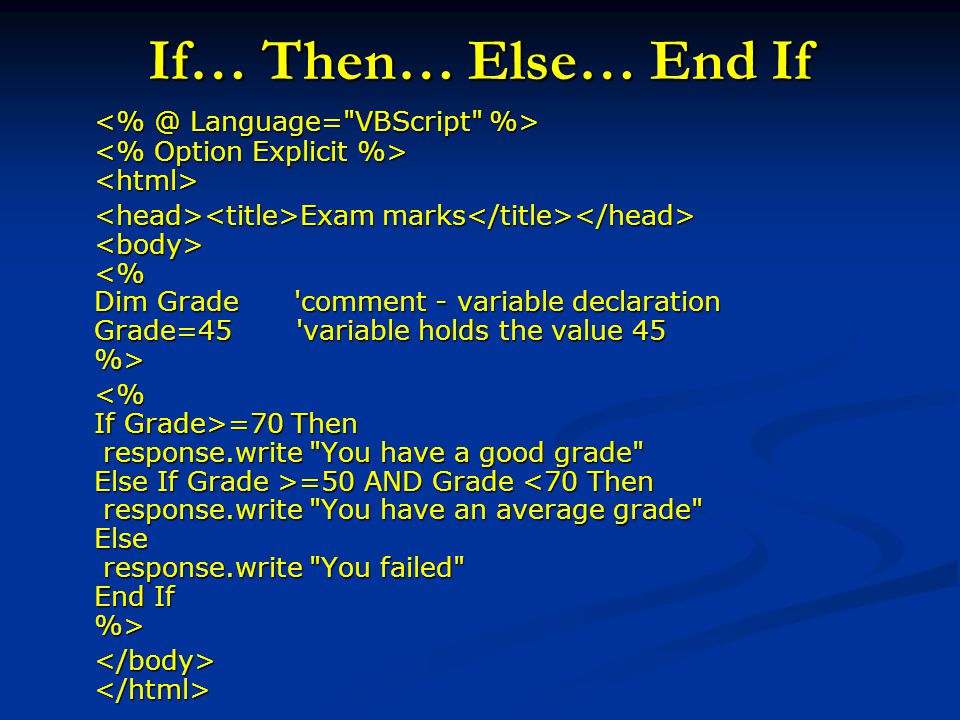 If… Then… Else… End If

<% @ Language="VBScript" %>
<% Option Explicit %>
<html>

<head><title>Exam marks</title></head>
<body>
<%
Dim Grade 'comment - variable declaration
Grade=45 'variable holds the value 45
%>

<%
If Grade>=70 Then
response.write "You have a good grade"
Else If Grade >=50 AND Grade <70 Then
response.write "You have an average grade"
Else
response.write "You failed"
End If
%>

</body>
</html>